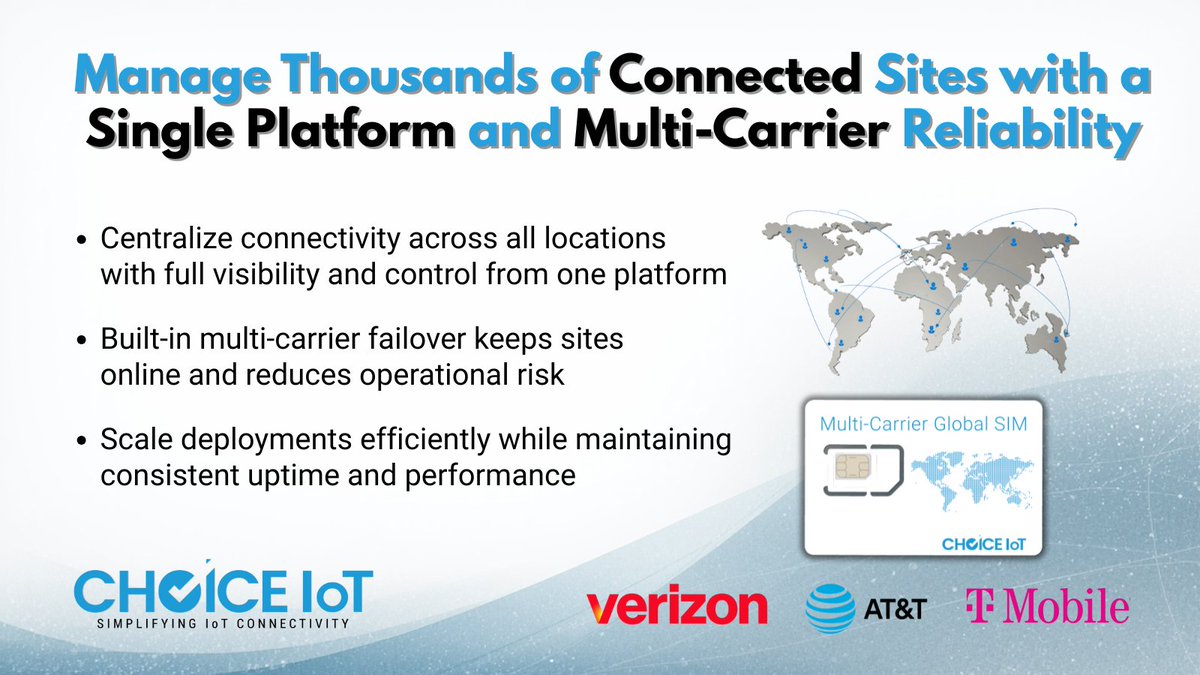 Manage Thousands of Connected Sites with a Single Platform and Multi-Carrier Reliability

• Centralize connectivity across all locations with full visibility and control from one platform

• Built-in multi-carrier failover keeps sites online and reduces operational risk

• Scale deployments efficiently while maintaining consistent uptime and performance

Multi-Carrier Global SIM

CHOICE IoT

CHOICE IoT
SIMPLIFYING IoT CONNECTIVITY

verizon

AT&T

T Mobile